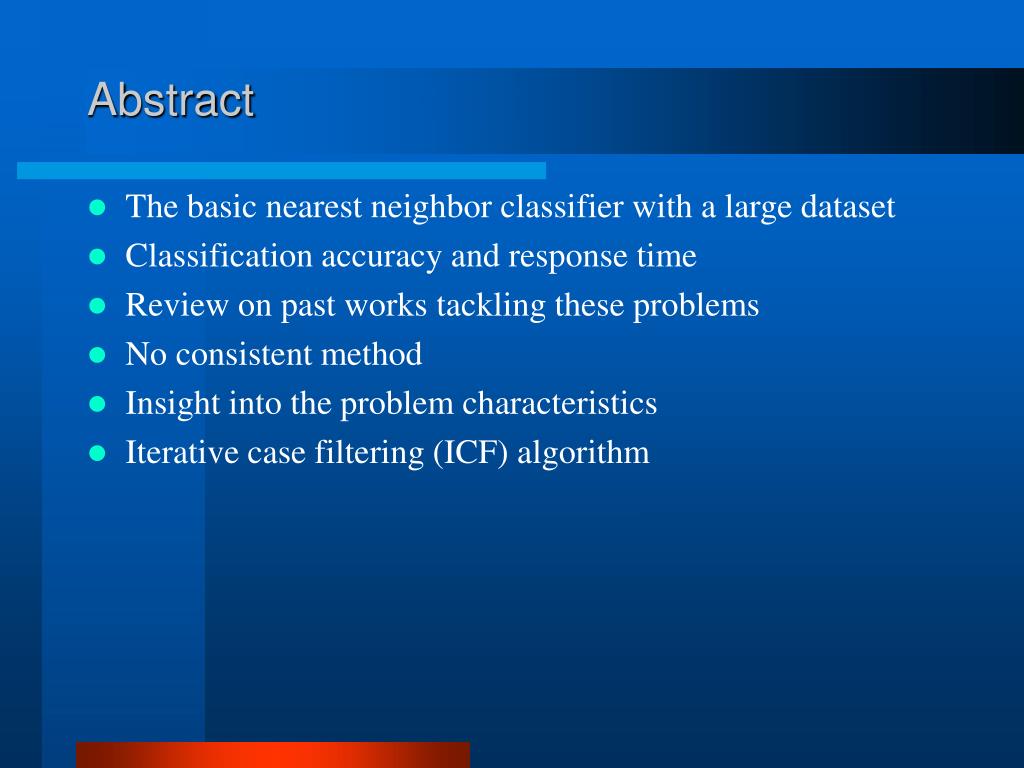 Abstract

- The basic nearest neighbor classifier with a large dataset
- Classification accuracy and response time
- Review on past works tackling these problems
- No consistent method
- Insight into the problem characteristics
- Iterative case filtering (ICF) algorithm